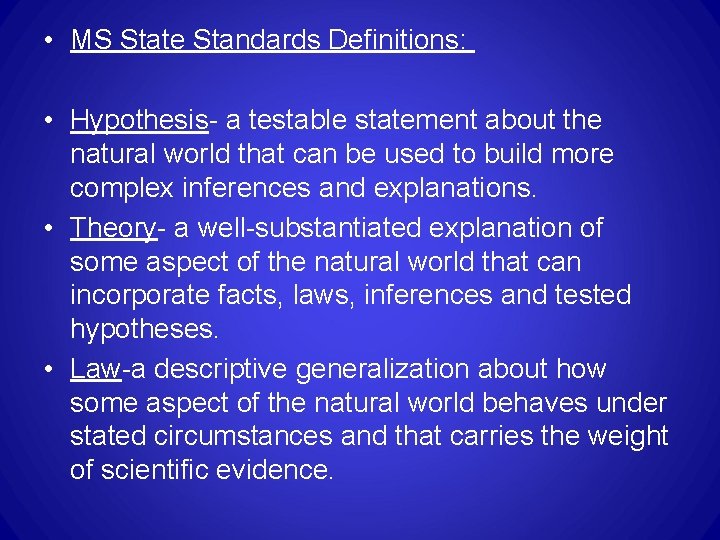 • MS State Standards Definitions:

• Hypothesis- a testable statement about the natural world that can be used to build more complex inferences and explanations.
• Theory- a well-substantiated explanation of some aspect of the natural world that can incorporate facts, laws, inferences and tested hypotheses.
• Law-a descriptive generalization about how some aspect of the natural world behaves under stated circumstances and that carries the weight of scientific evidence.